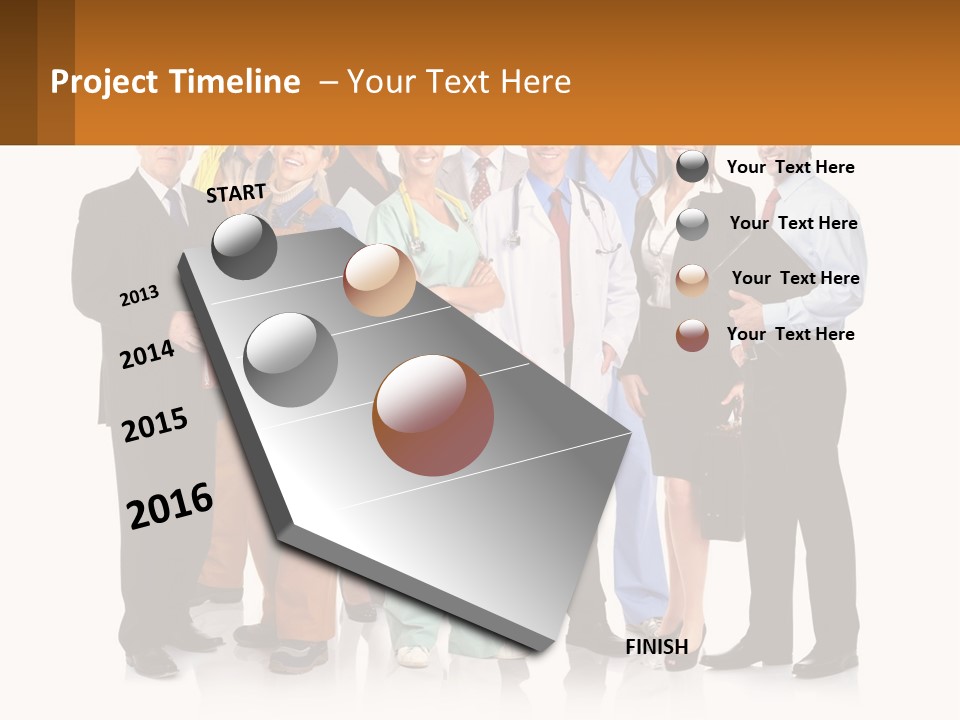 Project Timeline – Your Text Here

START

2013

2014

2015

2016

FINISH

Your Text Here

Your Text Here

Your Text Here

Your Text Here